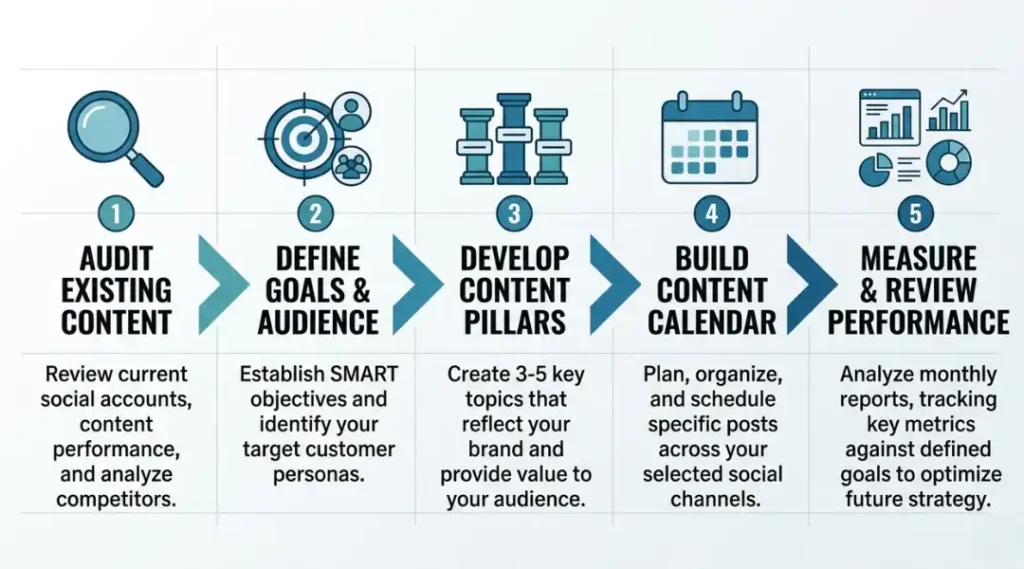 1
AUDIT EXISTING CONTENT

Review current social accounts, content performance, and analyze competitors.

2
DEFINE GOALS & AUDIENCE

Establish SMART objectives and identify your target customer personas.

3
DEVELOP CONTENT PILLARS

Create 3-5 key topics that reflect your brand and provide value to your audience.

4
BUILD CONTENT CALENDAR

Plan, organize, and schedule specific posts across your selected social channels.

5
MEASURE & REVIEW PERFORMANCE

Analyze monthly reports, tracking key metrics against defined goals to optimize future strategy.